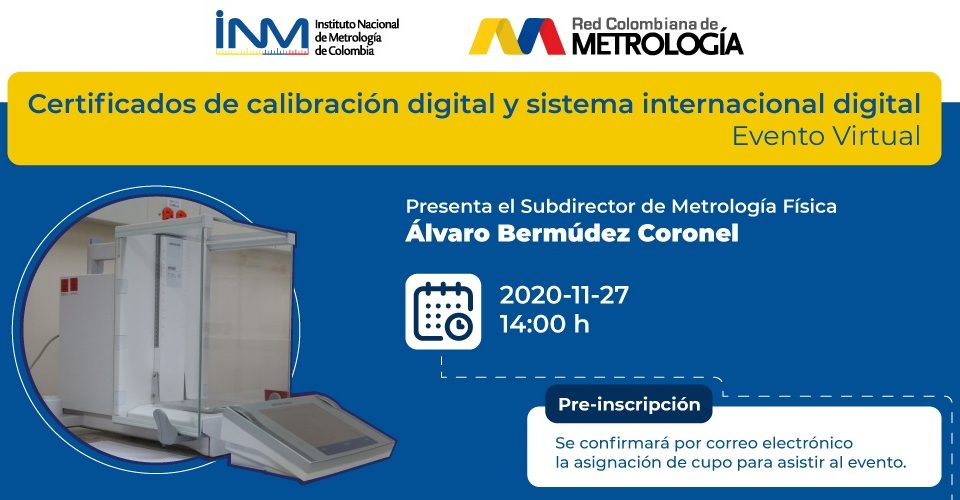 INM Instituto Nacional de Metrología de Colombia

Red Colombiana de METROLOGÍA

Certificados de calibración digital y sistema internacional digital
Evento Virtual

Presenta el Subdirector de Metrología Física
Álvaro Bermúdez Coronel

2020-11-27
14:00 h

Pre-inscripción

Se confirmará por correo electrónico la asignación de cupo para asistir al evento.